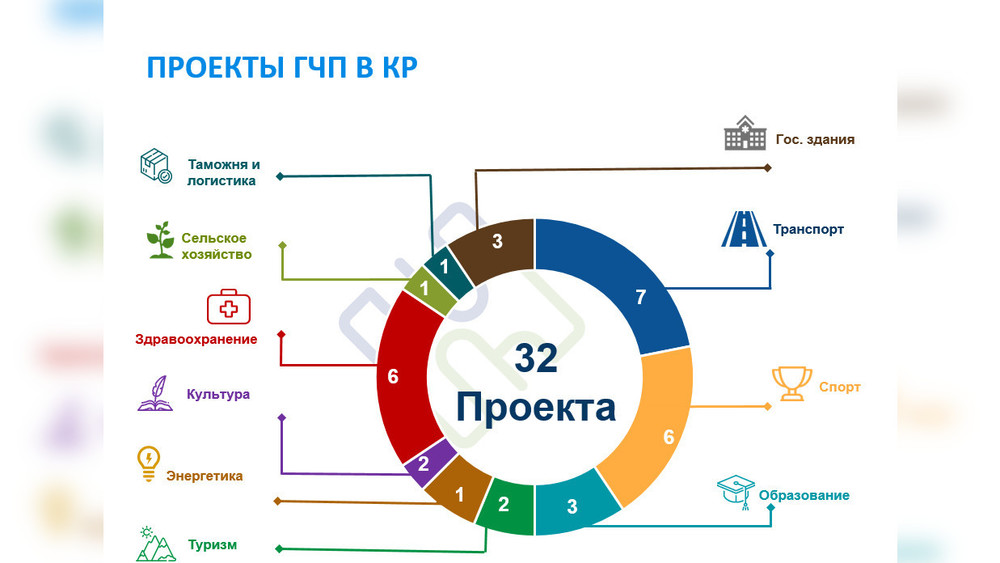 ПРОЕКТЫ ГЧП В КР

Таможня и логистика

Сельское хозяйство

Здравоохранение

Культура

Энергетика

Туризм

Гос. здания

Транспорт

Спорт

Образование

32 Проекта

3
7
6
3
2
1
2
6
1
1